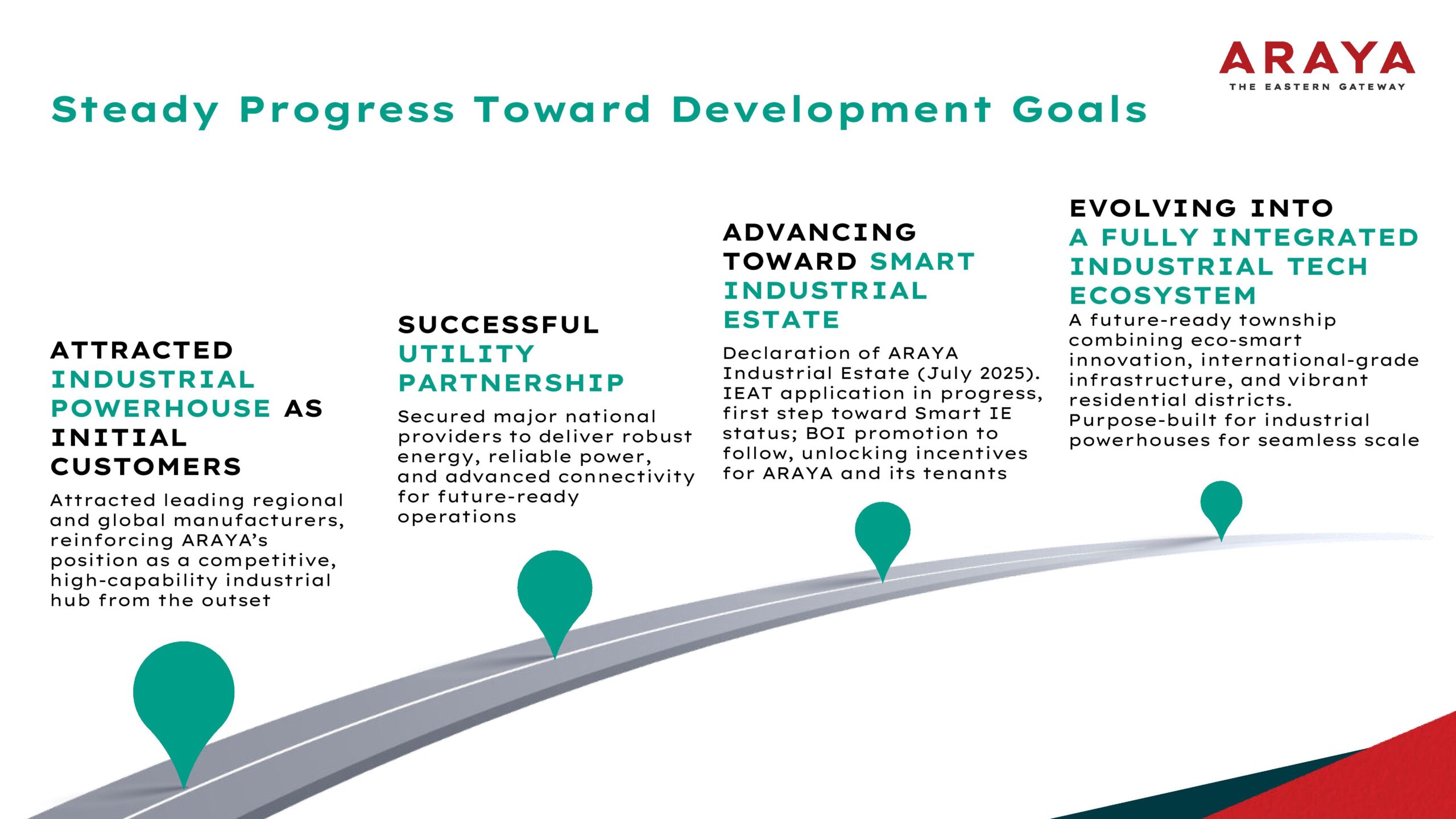 ARAYA
THE EASTERN GATEWAY

Steady Progress Toward Development Goals

ATTRACTED INDUSTRIAL POWERHOUSE AS INITIAL CUSTOMERS
Attracted leading regional and global manufacturers, reinforcing ARAYA's position as a competitive, high-capability industrial hub from the outset

SUCCESSFUL UTILITY PARTNERSHIP
Secured major national providers to deliver robust energy, reliable power, and advanced connectivity for future-ready operations

ADVANCING TOWARD SMART INDUSTRIAL ESTATE
Declaration of ARAYA Industrial Estate (July 2025). IEAT application in progress, first step toward Smart IE status; BOI promotion to follow, unlocking incentives for ARAYA and its tenants

EVOLVING INTO A FULLY INTEGRATED INDUSTRIAL TECH ECOSYSTEM
A future-ready township combining eco-smart innovation, international-grade infrastructure, and vibrant residential districts. Purpose-built for industrial powerhouses for seamless scale